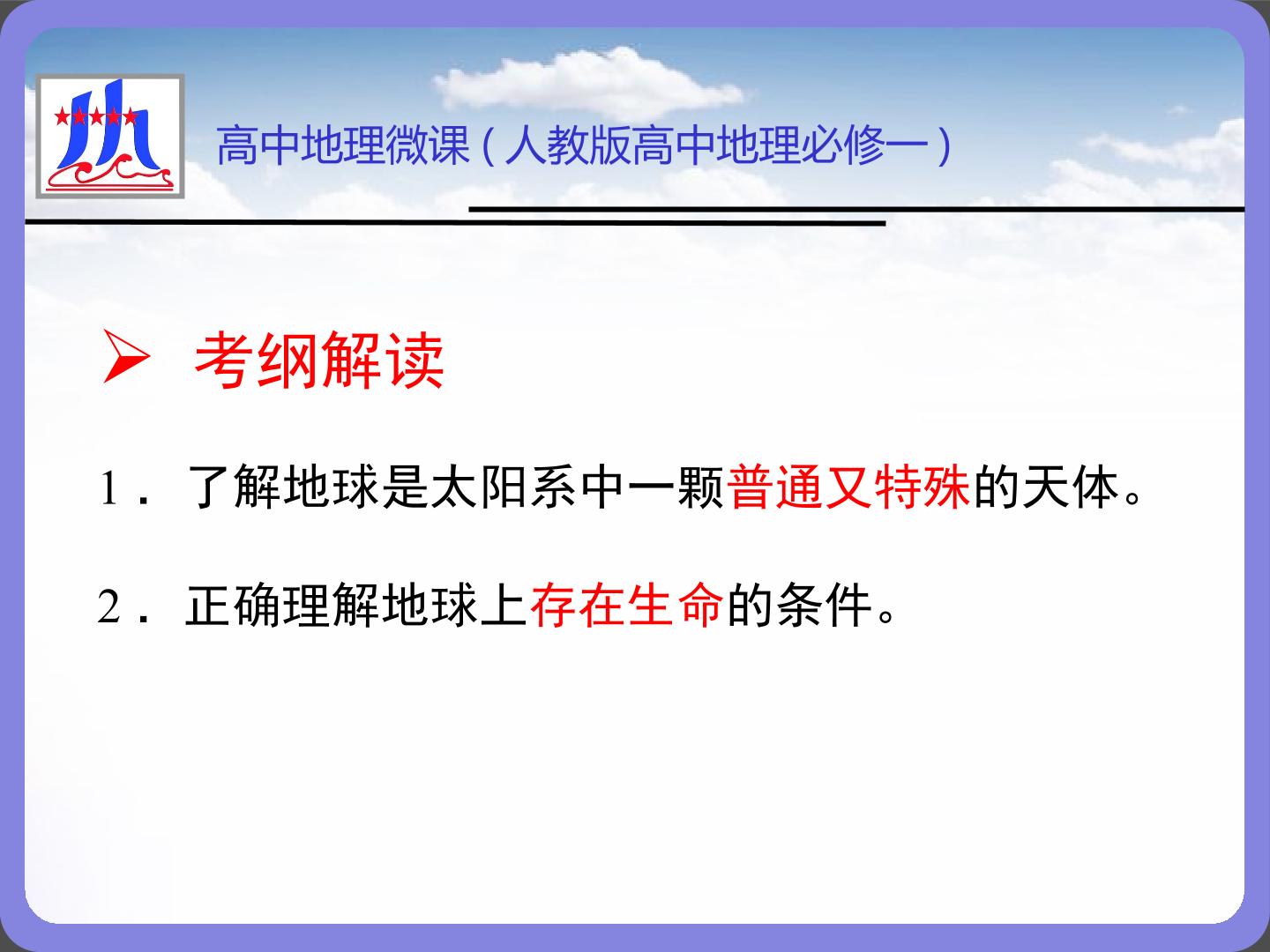 高中地理微课（人教版高中地理必修一）

➢ 考纲解读

1． 了解地球是太阳系中一颗普通又特殊的天体。

2． 正确理解地球上存在生命的条件。